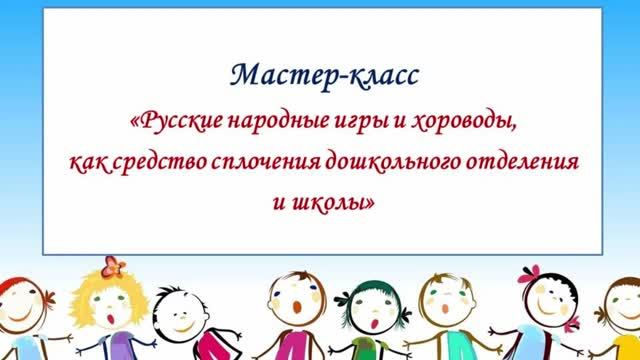 Мастер-класс

«Русские народные игры и хороводы, как средство сплочения дошкольного отделения и школы»